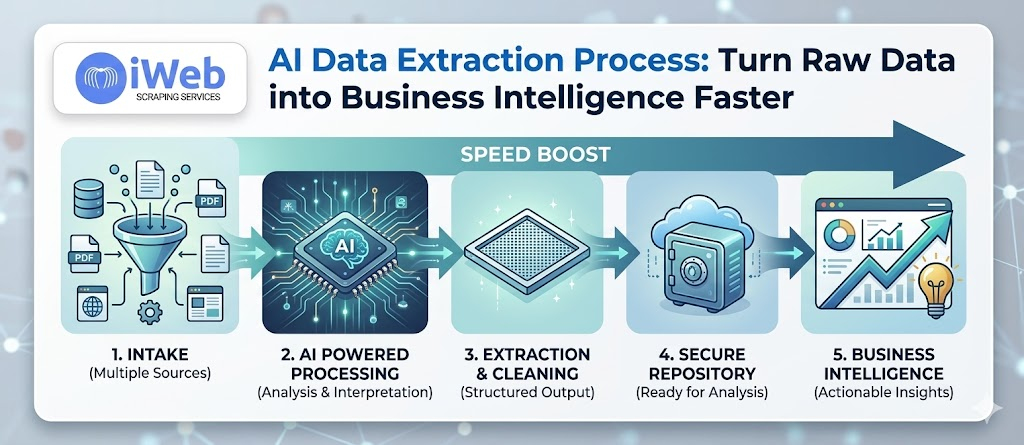 iWeb
SCRAPING SERVICES

AI Data Extraction Process: Turn Raw Data into Business Intelligence Faster

SPEED BOOST

PDF

PDF

AI

1. INTAKE
(Multiple Sources)

2. AI POWERED PROCESSING
(Analysis & Interpretation)

3. EXTRACTION & CLEANING
(Structured Output)

4. SECURE REPOSITORY
(Ready for Analysis)

5. BUSINESS INTELLIGENCE
(Actionable Insights)